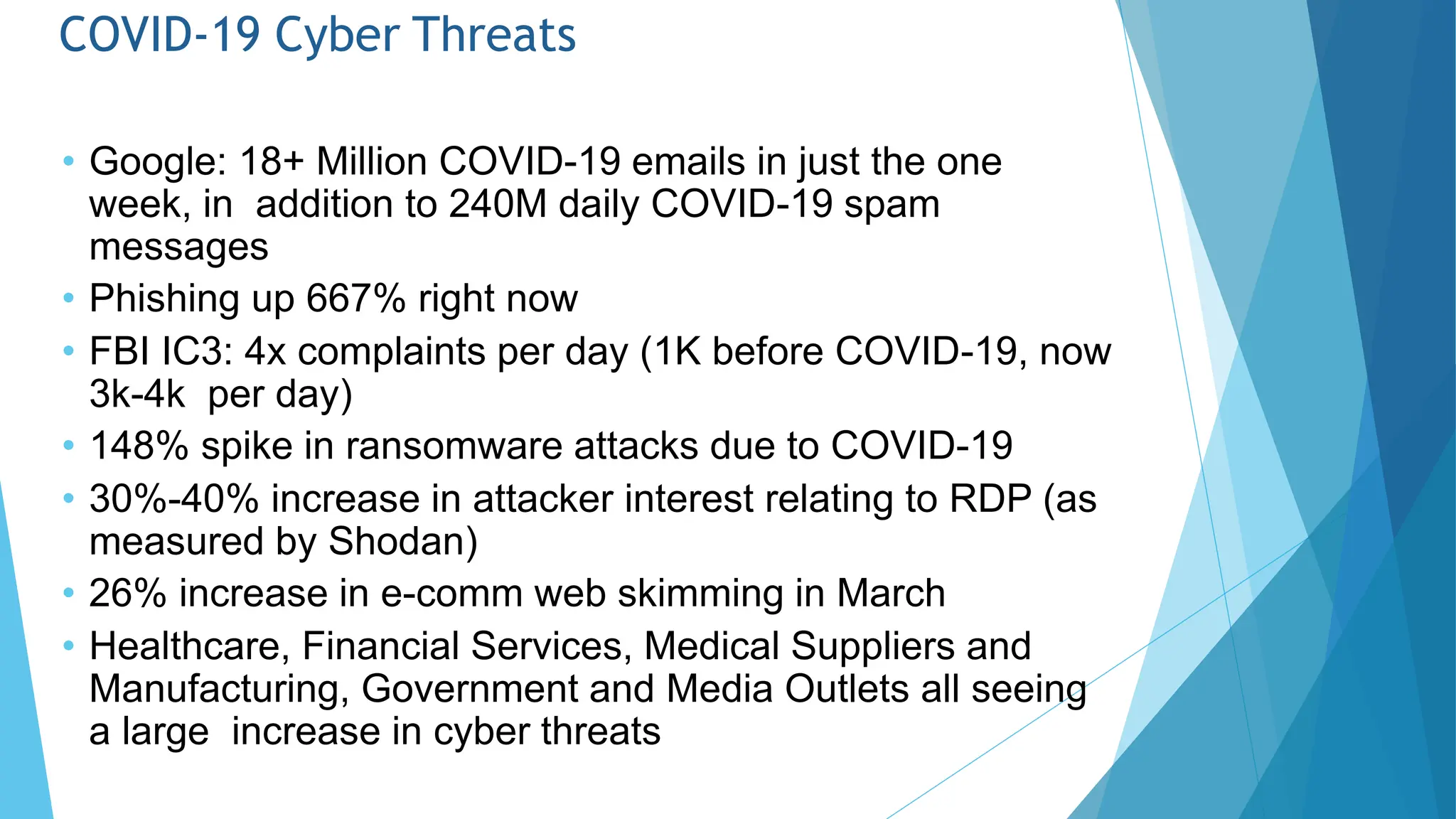 COVID-19 Cyber Threats

• Google: 18+ Million COVID-19 emails in just the one week, in addition to 240M daily COVID-19 spam messages
• Phishing up 667% right now
• FBI IC3: 4x complaints per day (1K before COVID-19, now 3k-4k per day)
• 148% spike in ransomware attacks due to COVID-19
• 30%-40% increase in attacker interest relating to RDP (as measured by Shodan)
• 26% increase in e-comm web skimming in March
• Healthcare, Financial Services, Medical Suppliers and Manufacturing, Government and Media Outlets all seeing a large increase in cyber threats